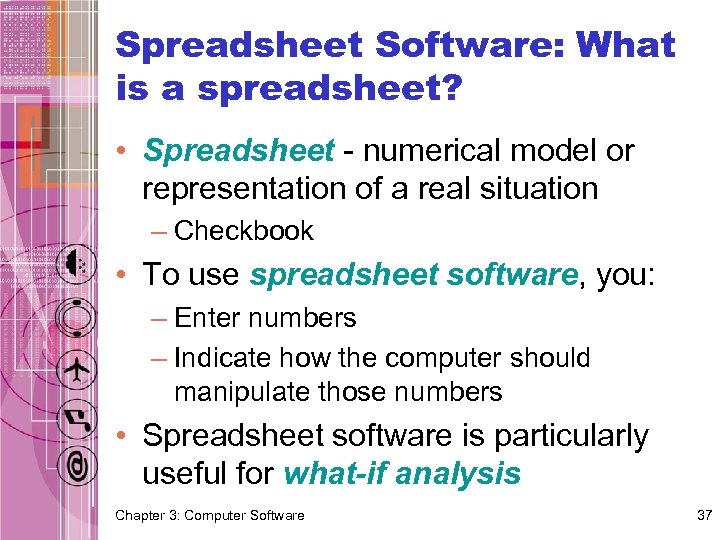 Spreadsheet Software: What is a spreadsheet?

• Spreadsheet - numerical model or representation of a real situation
– Checkbook

• To use spreadsheet software, you:
– Enter numbers
– Indicate how the computer should manipulate those numbers

• Spreadsheet software is particularly useful for what-if analysis

Chapter 3: Computer Software

37